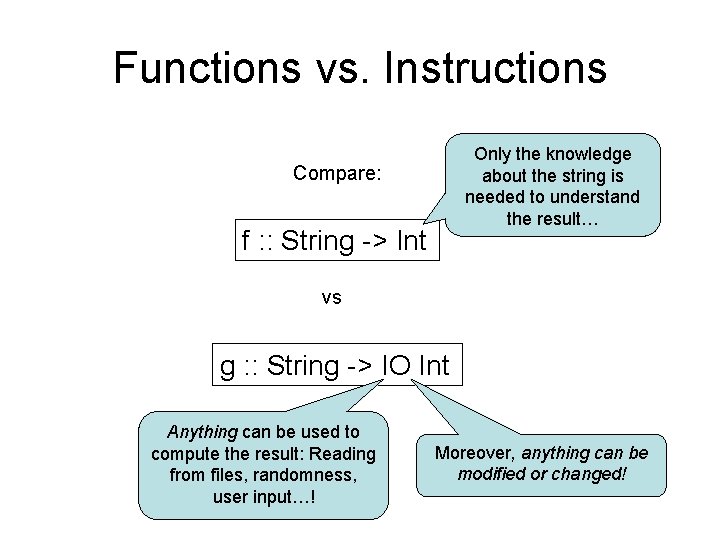 Functions vs. Instructions

Compare:

Only the knowledge about the string is needed to understand the result…

f :: String -> Int

vs

g :: String -> IO Int

Anything can be used to compute the result: Reading from files, randomness, user input…!

Moreover, anything can be modified or changed!